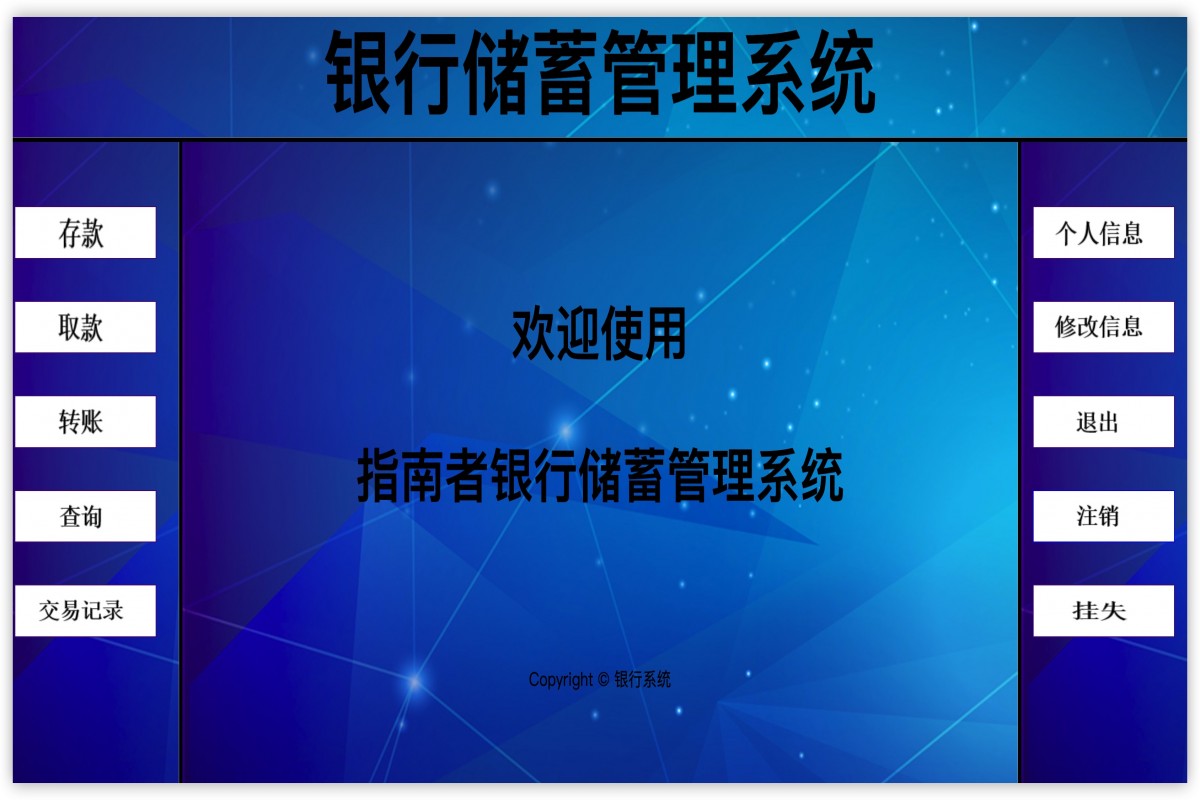 银行储蓄管理系统

存款

取款

转账

查询

交易记录

欢迎使用

指南者银行储蓄管理系统

Copyright © 银行系统

个人信息

修改信息

退出

注销

挂失